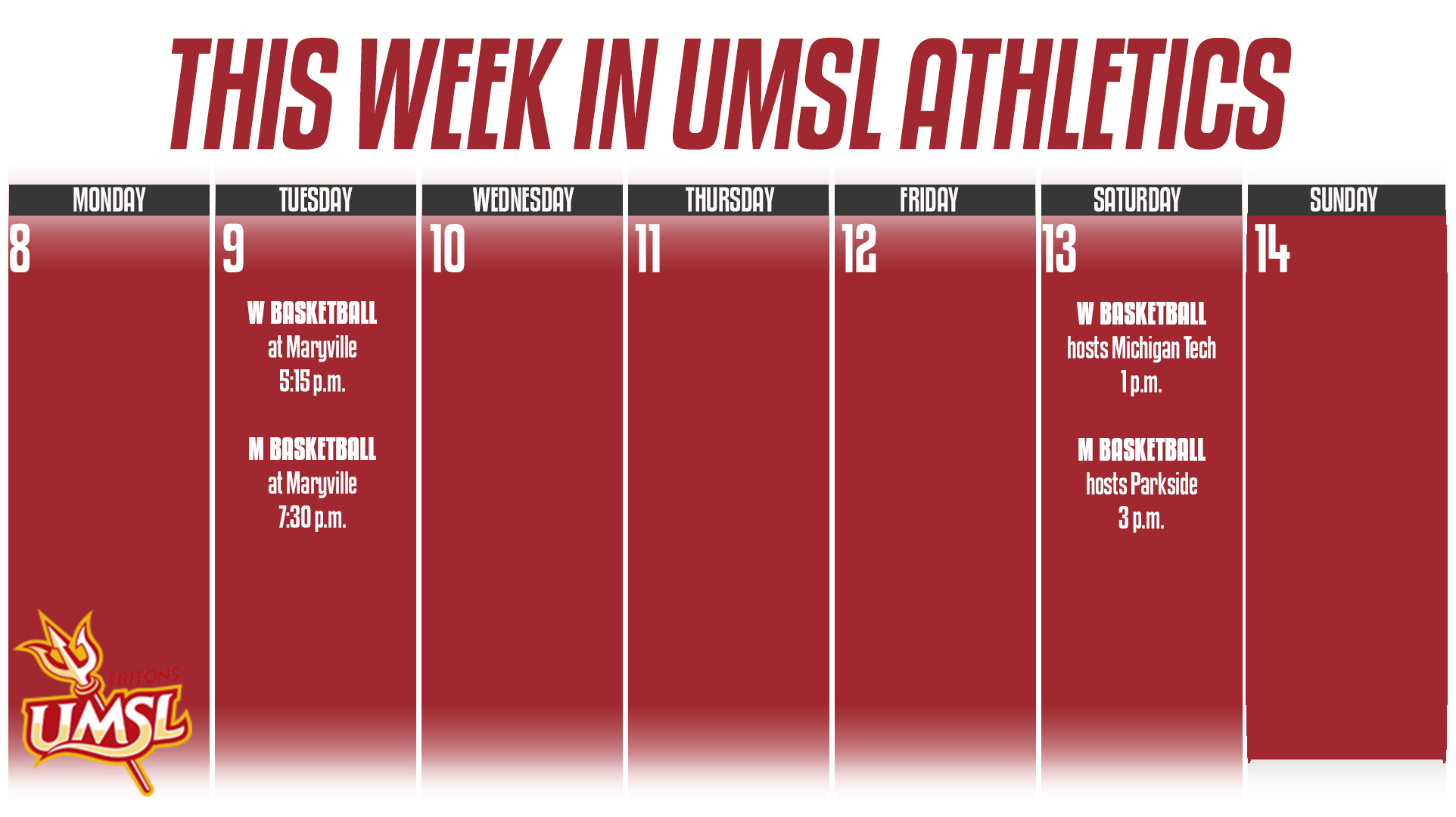 THIS WEEK IN UMSL ATHLETICS

| MONDAY | TUESDAY | WEDNESDAY | THURSDAY | FRIDAY | SATURDAY | SUNDAY |
|---|---|---|---|---|---|---|
| 8 | 9 | 10 | 11 | 12 | 13 | 14 |
| | W BASKETBALL at Maryville 5:15 p.m. | | | | W BASKETBALL hosts Michigan Tech 1 p.m. | |
| | M BASKETBALL at Maryville 7:30 p.m. | | | | M BASKETBALL hosts Parkside 3 p.m. | |

TRITONS
UMSL